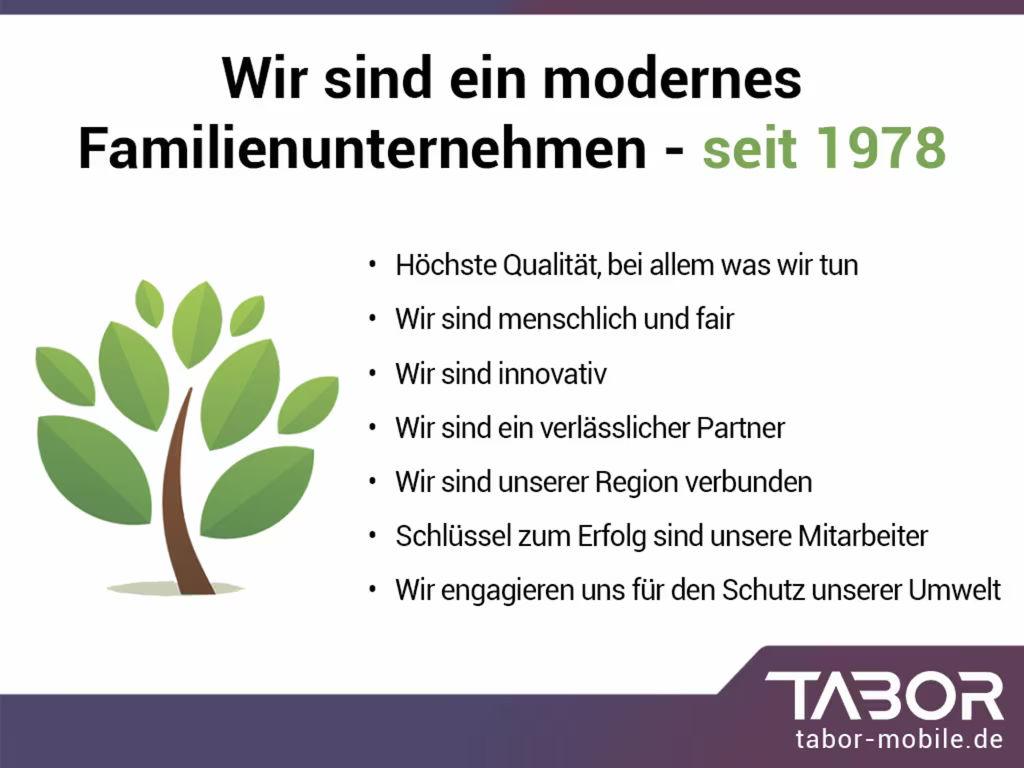 Wir sind ein modernes Familienunternehmen - seit 1978

• Höchste Qualität, bei allem was wir tun
• Wir sind menschlich und fair
• Wir sind innovativ
• Wir sind ein verlässlicher Partner
• Wir sind unserer Region verbunden
• Schlüssel zum Erfolg sind unsere Mitarbeiter
• Wir engagieren uns für den Schutz unserer Umwelt

TABOR
tabor-mobile.de